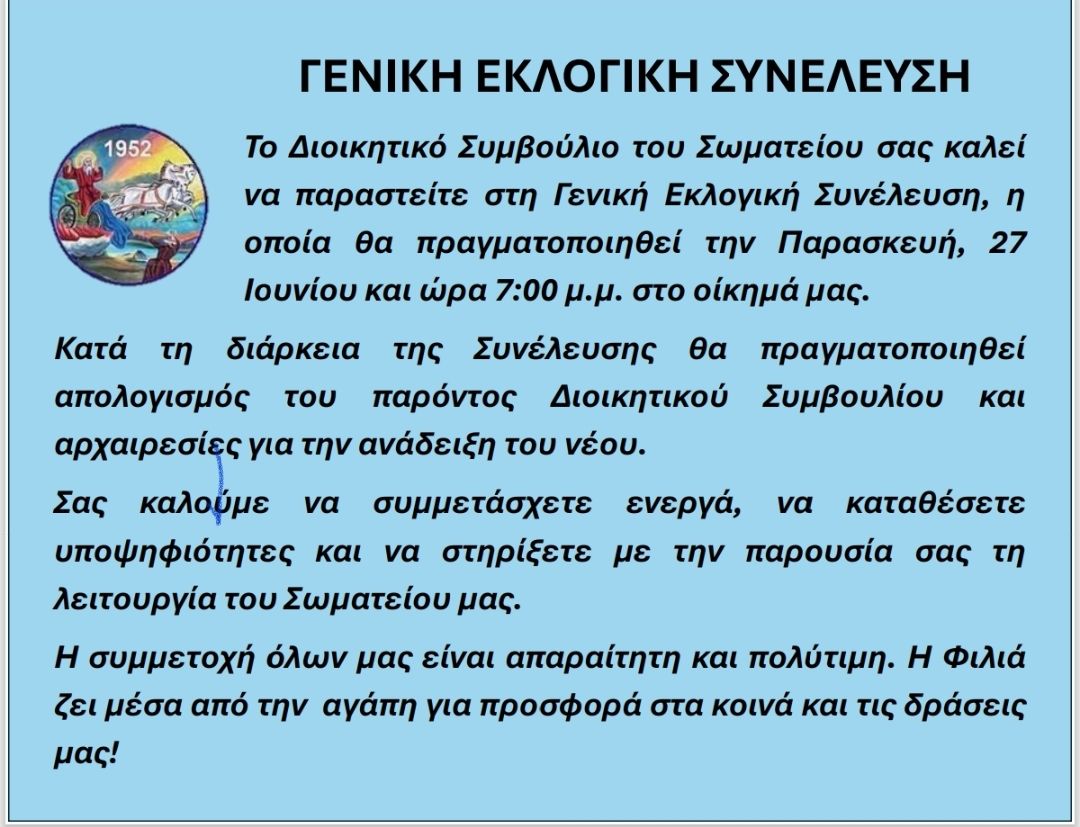 ΓΕΝΙΚΗ ΕΚΛΟΓΙΚΗ ΣΥΝΕΛΕΥΣΗ

1952

Το Διοικητικό Συμβούλιο του Σωματείου σας καλεί να παραστείτε στη Γενική Εκλογική Συνέλευση, η οποία θα πραγματοποιηθεί την Παρασκευή, 27 Ιουνίου και ώρα 7:00 μ.μ. στο οίκημά μας.

Κατά τη διάρκεια της Συνέλευσης θα πραγματοποιηθεί απολογισμός του παρόντος Διοικητικού Συμβουλίου και αρχαιρεσίες για την ανάδειξη του νέου.

Σας καλούμε να συμμετάσχετε ενεργά, να καταθέσετε υποψηφιότητες και να στηρίξετε με την παρουσία σας τη λειτουργία του Σωματείου μας.

Η συμμετοχή όλων μας είναι απαραίτητη και πολύτιμη. Η Φιλιά ζει μέσα από την αγάπη για προσφορά στα κοινά και τις δράσεις μας!